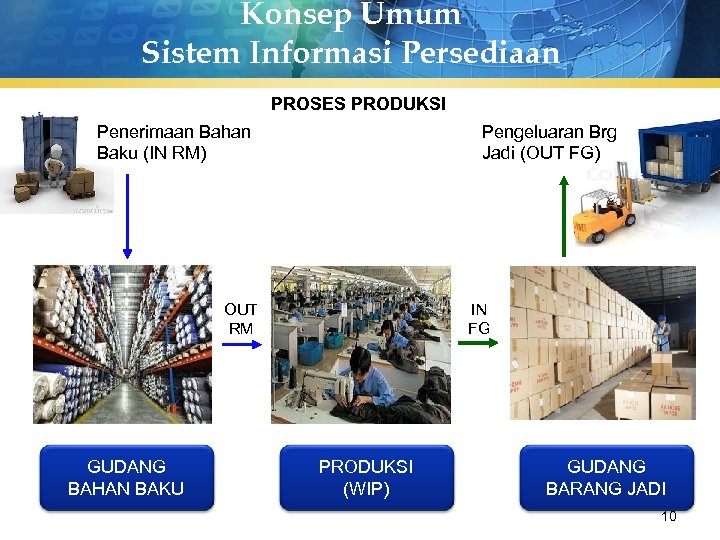 Konsep Umum
Sistem Informasi Persediaan

PROSES PRODUKSI

Penerimaan Bahan Baku (IN RM)

Pengeluaran Brg Jadi (OUT FG)

OUT RM

IN FG

GUDANG BAHAN BAKU

PRODUKSI (WIP)

GUDANG BARANG JADI

10